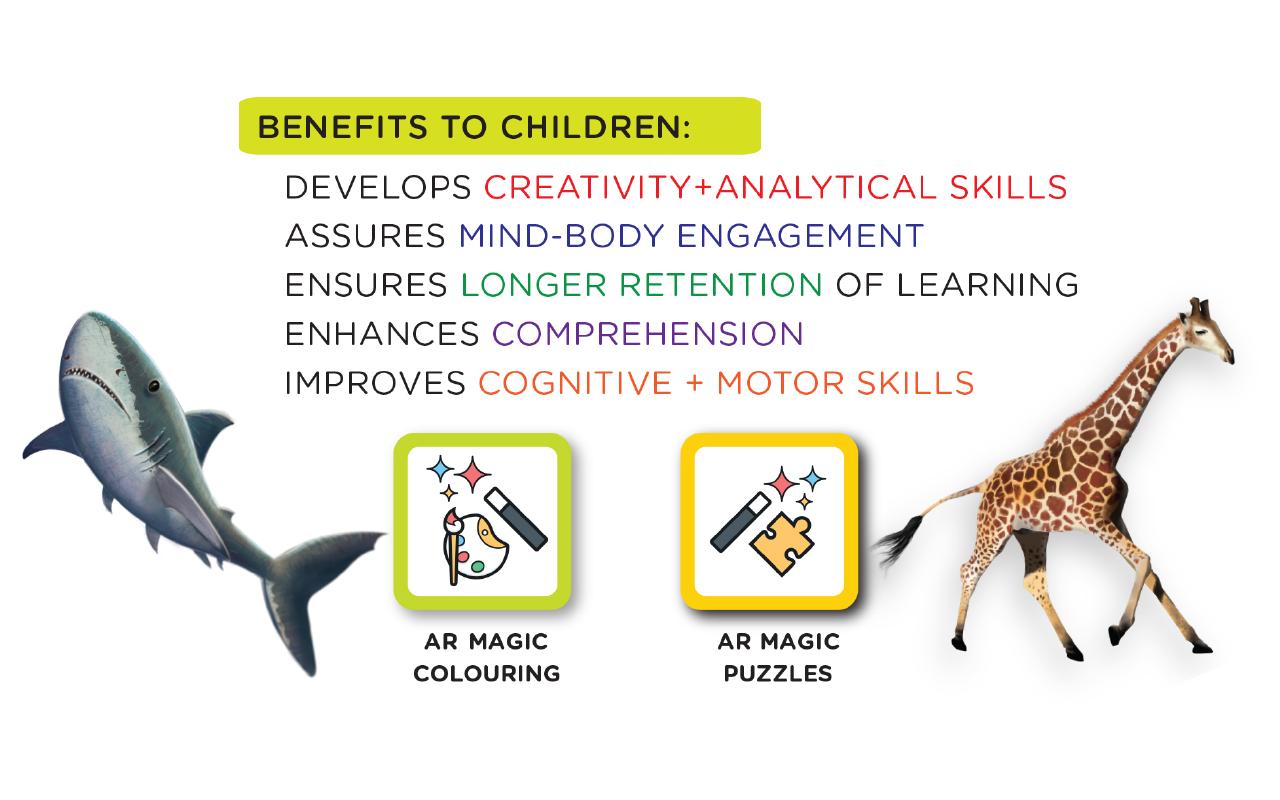 BENEFITS TO CHILDREN:

DEVELOPS CREATIVITY+ANALYTICAL SKILLS
ASSURES MIND-BODY ENGAGEMENT
ENSURES LONGER RETENTION OF LEARNING
ENHANCES COMPREHENSION
IMPROVES COGNITIVE + MOTOR SKILLS

AR MAGIC COLOURING

AR MAGIC PUZZLES